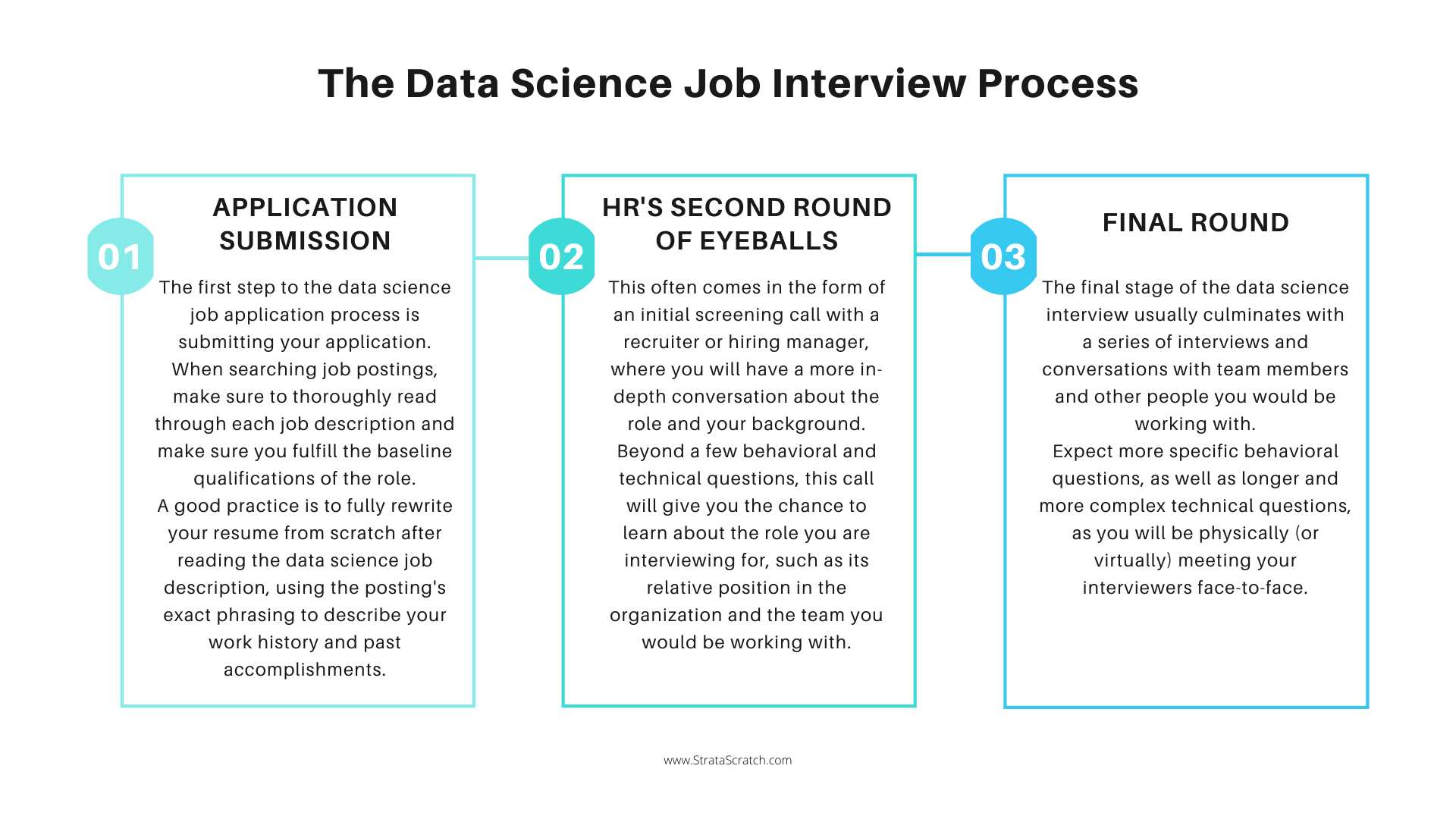 The Data Science Job Interview Process

01

APPLICATION SUBMISSION

The first step to the data science job application process is submitting your application.
When searching job postings, make sure to thoroughly read through each job description and make sure you fulfill the baseline qualifications of the role.
A good practice is to fully rewrite your resume from scratch after reading the data science job description, using the posting's exact phrasing to describe your work history and past accomplishments.

02

HR'S SECOND ROUND OF EYEBALLS

This often comes in the form of an initial screening call with a recruiter or hiring manager, where you will have a more in-depth conversation about the role and your background.
Beyond a few behavioral and technical questions, this call will give you the chance to learn about the role you are interviewing for, such as its relative position in the organization and the team you would be working with.

03

FINAL ROUND

The final stage of the data science interview usually culminates with a series of interviews and conversations with team members and other people you would be working with.
Expect more specific behavioral questions, as well as longer and more complex technical questions, as you will be physically (or virtually) meeting your interviewers face-to-face.

www.StrataScratch.com